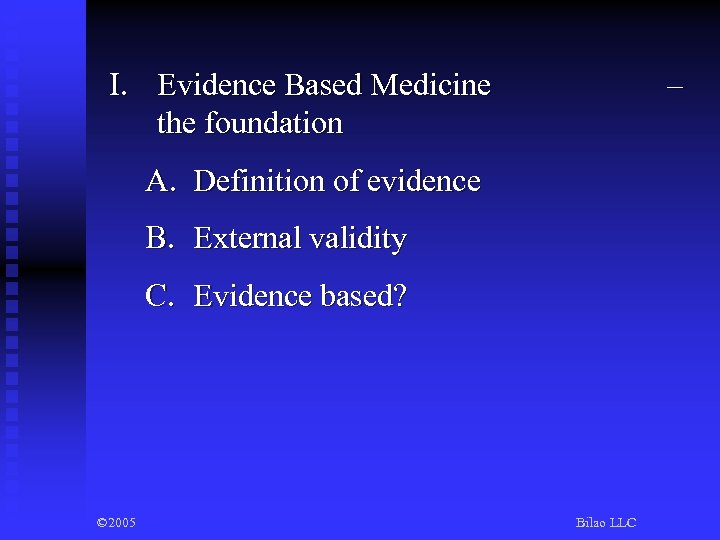 I. Evidence Based Medicine – the foundation

A. Definition of evidence

B. External validity

C. Evidence based?

©2005

Bilao LLC